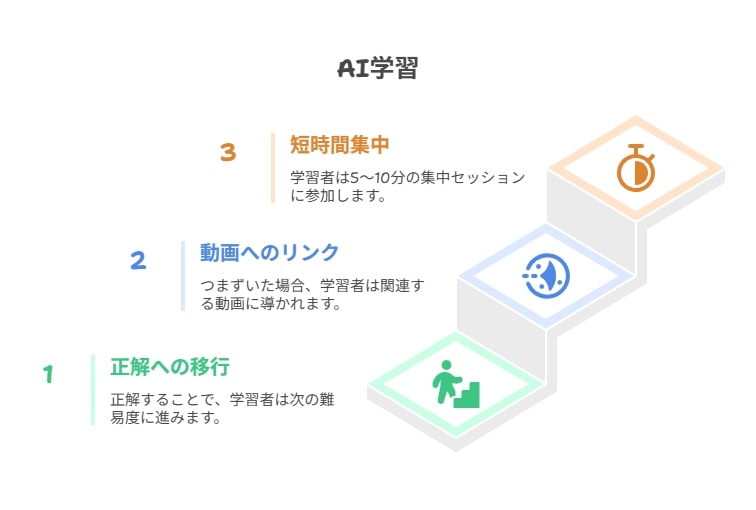 AI学習

3
短時間集中
学習者は5〜10分の集中セッションに参加します。

2
動画へのリンク
つまずいた場合、学習者は関連する動画に導かれます。

1
正解への移行
正解することで、学習者は次の難易度に進みます。